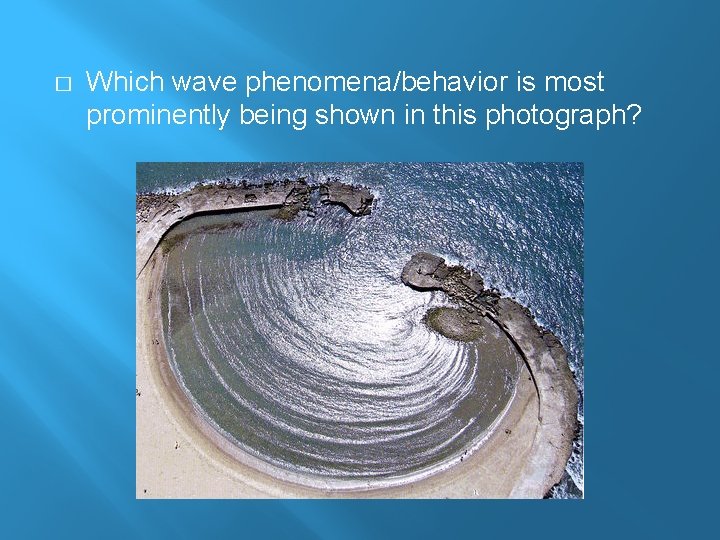 □ Which wave phenomena/behavior is most prominently being shown in this photograph?